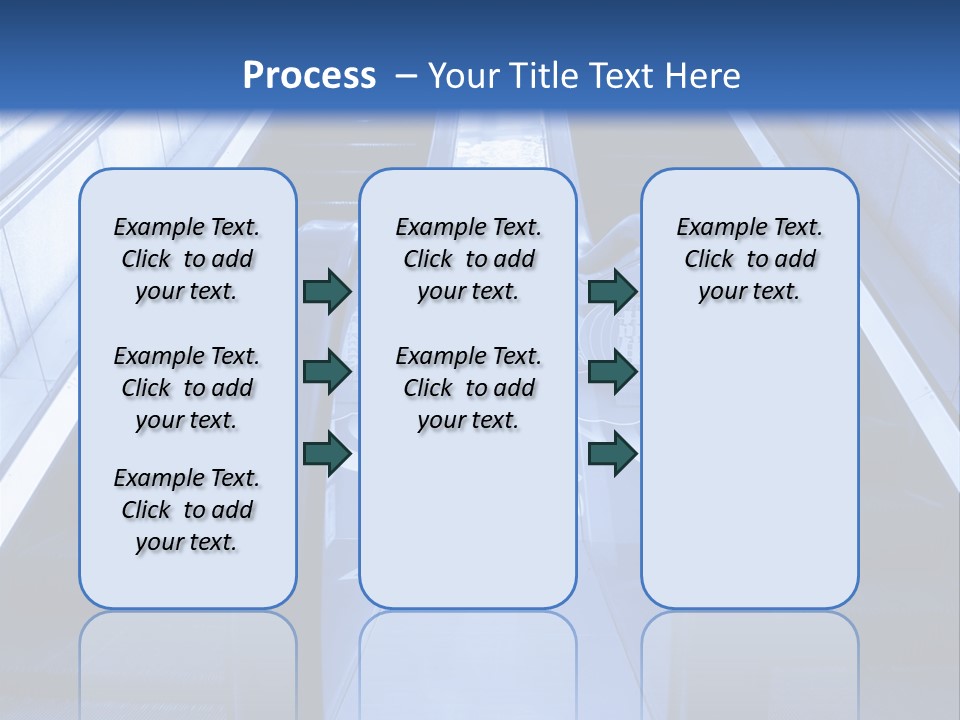 Process – Your Title Text Here

Example Text. Click to add your text.

Example Text. Click to add your text.

Example Text. Click to add your text.

Example Text. Click to add your text.

Example Text. Click to add your text.

Example Text. Click to add your text.